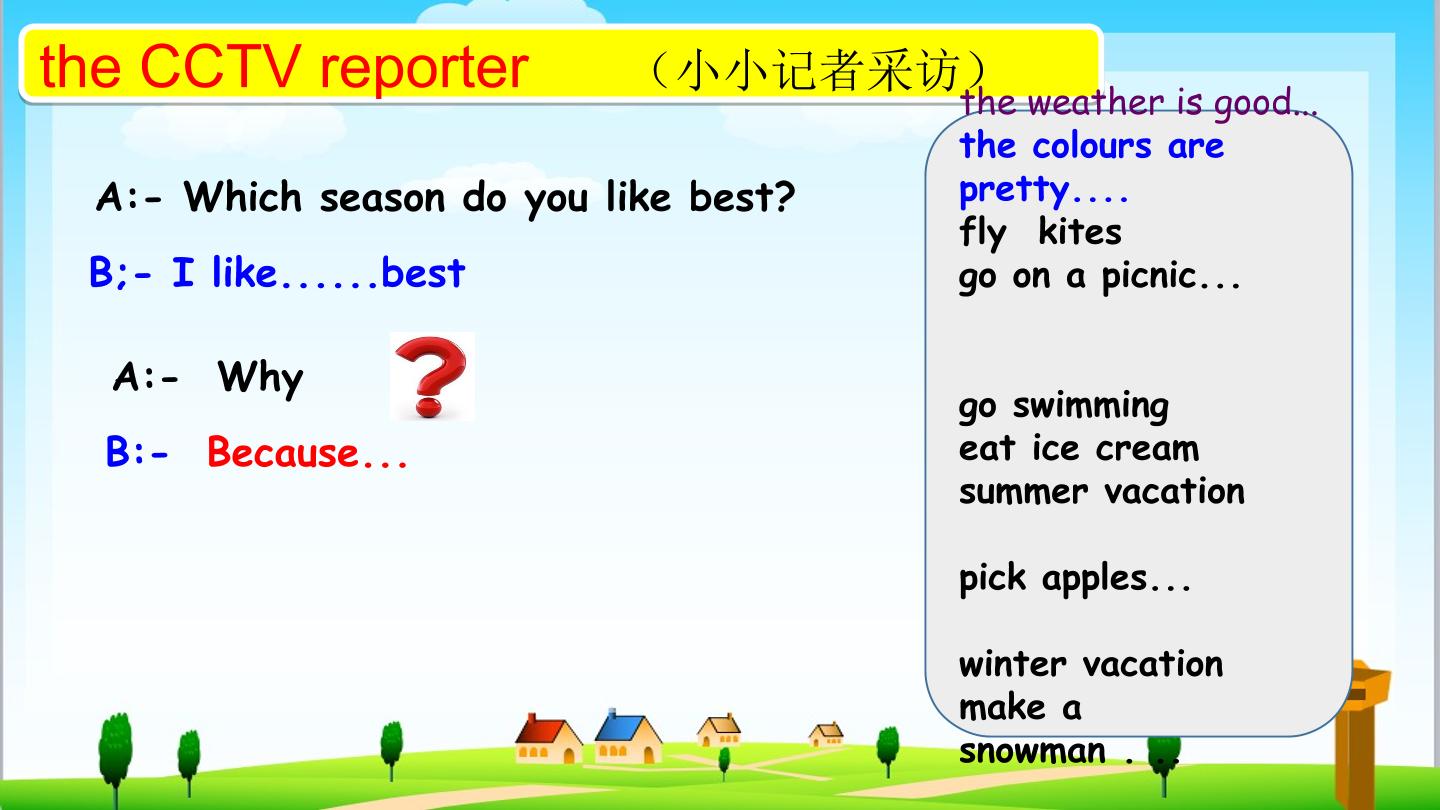 the CCTV reporter （小小记者采访）

A:- Which season do you like best?

B;- I like......best

A:- Why

B:- Because...

the weather is good...
the colours are pretty....
fly kites
go on a picnic...

go swimming
eat ice cream
summer vacation

pick apples...

winter vacation
make a snowman . . .